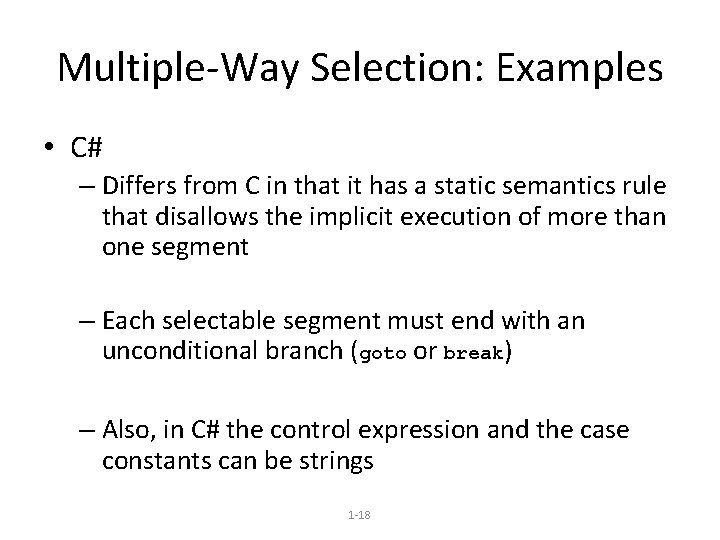 Multiple-Way Selection: Examples

• C#

– Differs from C in that it has a static semantics rule that disallows the implicit execution of more than one segment

– Each selectable segment must end with an unconditional branch (goto or break)

– Also, in C# the control expression and the case constants can be strings

1-18